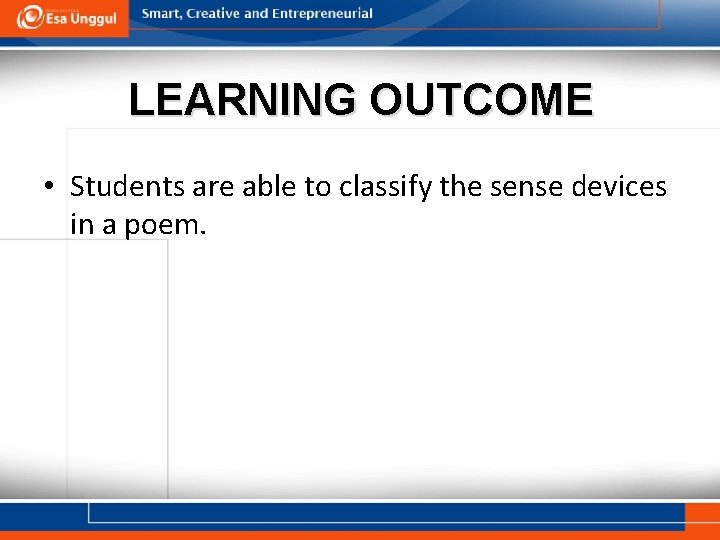 Esa Unggul

Smart, Creative and Entrepreneurial

LEARNING OUTCOME

• Students are able to classify the sense devices in a poem.